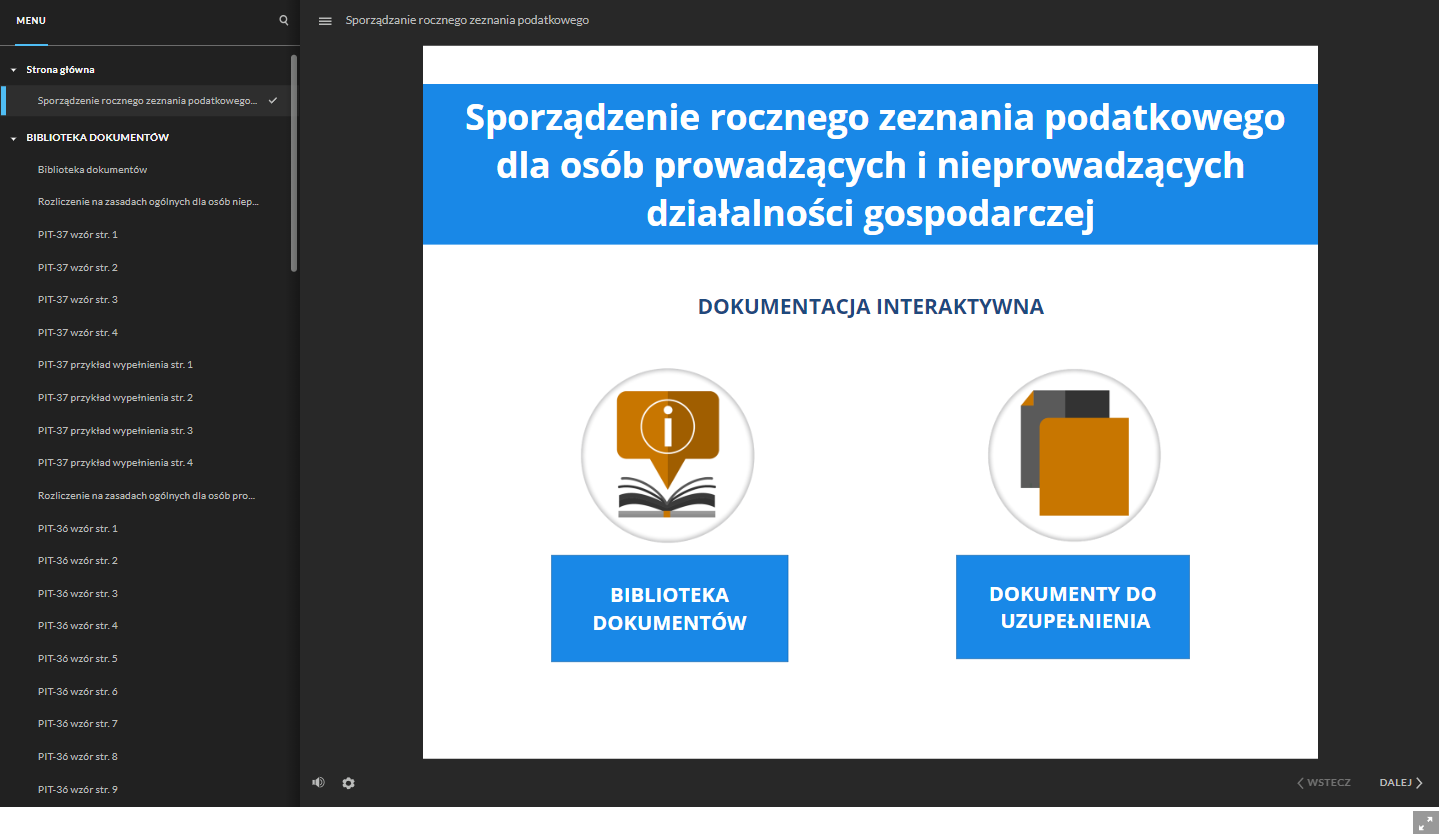 MENU

Strona główna

Sporządzenie rocznego zeznania podatkowego...

BIBLIOTEKA DOKUMENTÓW

Biblioteka dokumentów

Rozliczenie na zasadach ogólnych dla osób niep...

PIT-37 wzór str. 1

PIT-37 wzór str. 2

PIT-37 wzór str. 3

PIT-37 wzór str. 4

PIT-37 przykład wypełnienia str. 1

PIT-37 przykład wypełnienia str. 2

PIT-37 przykład wypełnienia str. 3

PIT-37 przykład wypełnienia str. 4

Rozliczenie na zasadach ogólnych dla osób pro...

PIT-36 wzór str. 1

PIT-36 wzór str. 2

PIT-36 wzór str. 3

PIT-36 wzór str. 4

PIT-36 wzór str. 5

PIT-36 wzór str. 6

PIT-36 wzór str. 7

PIT-36 wzór str. 8

PIT-36 wzór str. 9

Sporządzanie rocznego zeznania podatkowego

Sporządzenie rocznego zeznania podatkowego dla osób prowadzących i nieprowadzących działalności gospodarczej

DOKUMENTACJA INTERAKTYWNA

BIBLIOTEKA DOKUMENTÓW

DOKUMENTY DO UZUPEŁNIENIA

WSTECZ

DALEJ